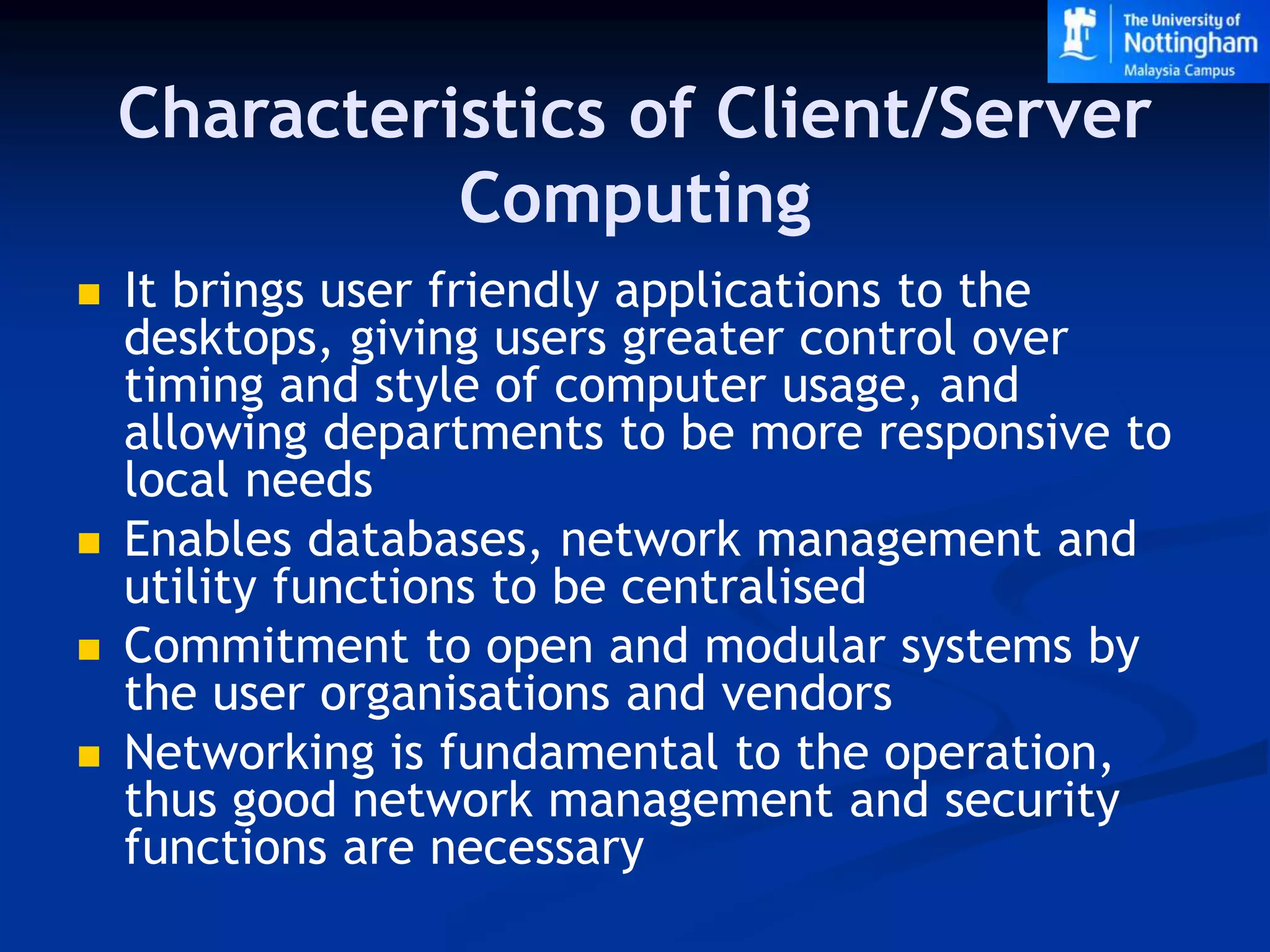 The University of Nottingham Malaysia Campus

Characteristics of Client/Server Computing

- It brings user friendly applications to the desktops, giving users greater control over timing and style of computer usage, and allowing departments to be more responsive to local needs
- Enables databases, network management and utility functions to be centralised
- Commitment to open and modular systems by the user organisations and vendors
- Networking is fundamental to the operation, thus good network management and security functions are necessary